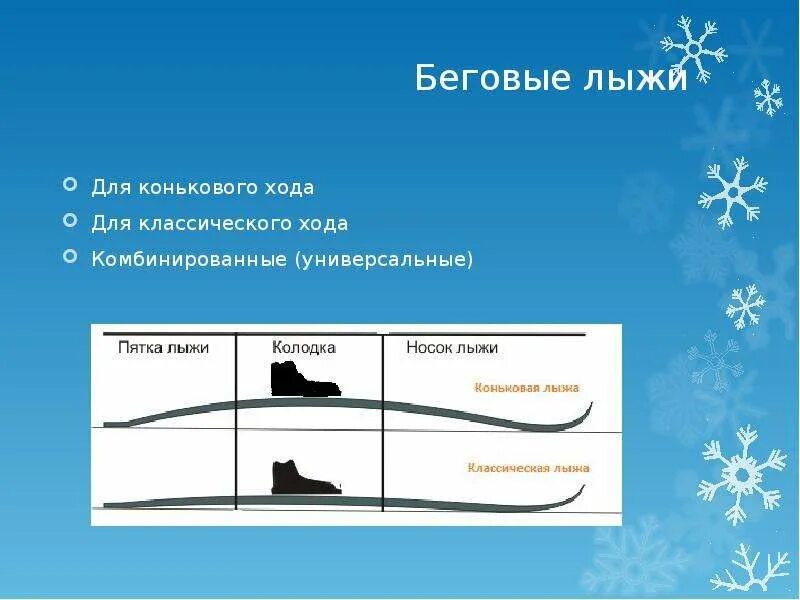 Беговые лыжи

Для конькового хода
Для классического хода
Комбинированные (универсальные)

Пятка лыжи
Колодка
Носок лыжи
Коньковая лыжа
Классическая лыжа